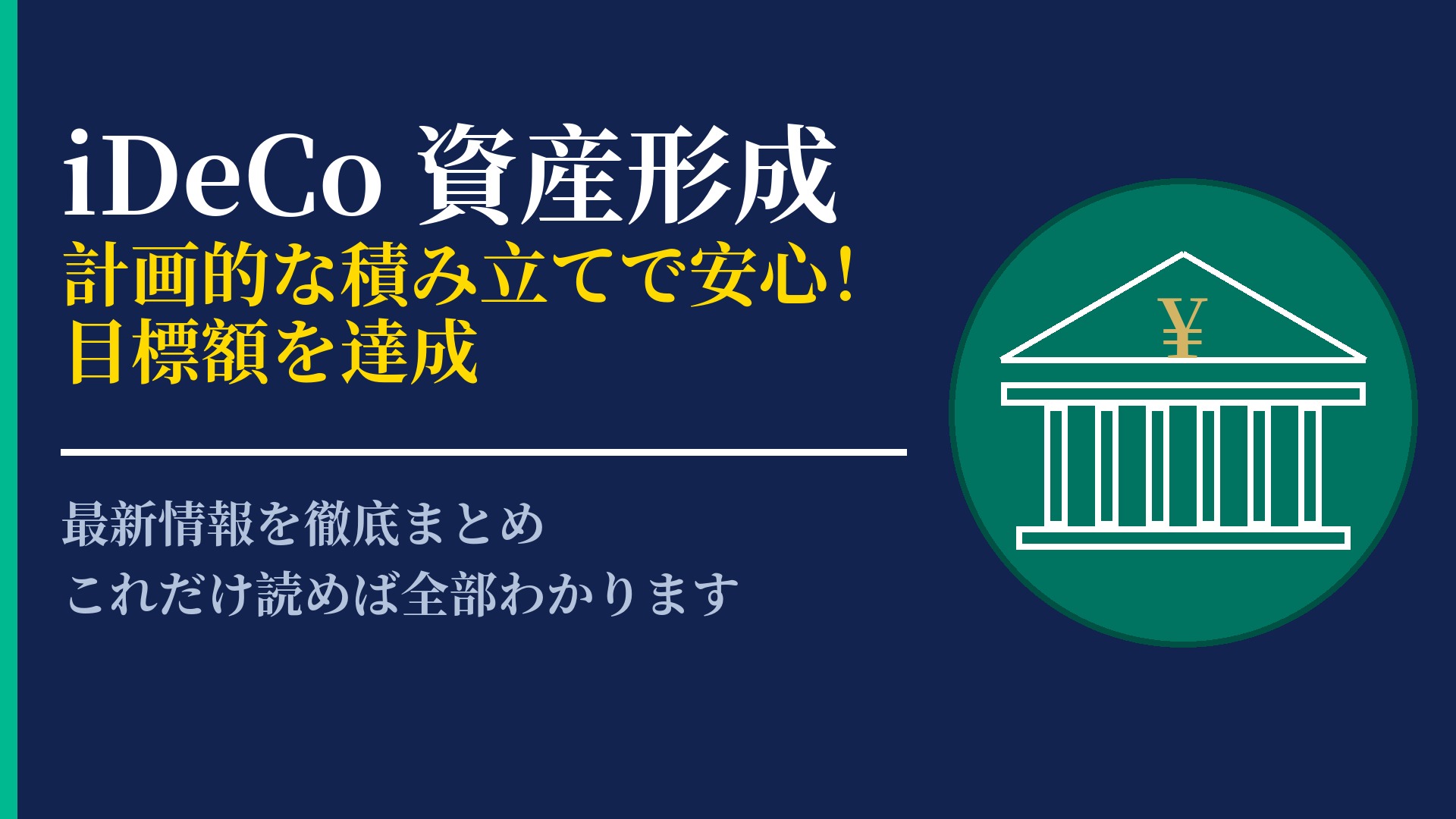 iDeCo 資産形成
計画的な積み立てで安心!
目標額を達成

最新情報を徹底まとめ
これだけ読めば全部わかります

¥